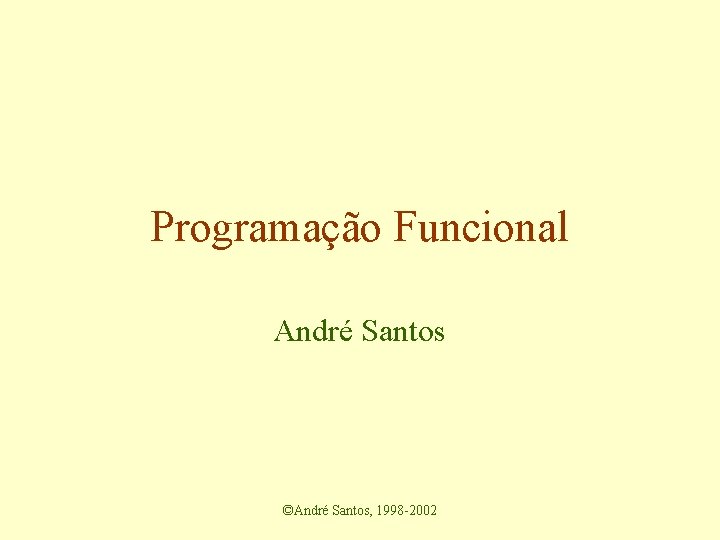 Programação Funcional

André Santos

©André Santos, 1998-2002